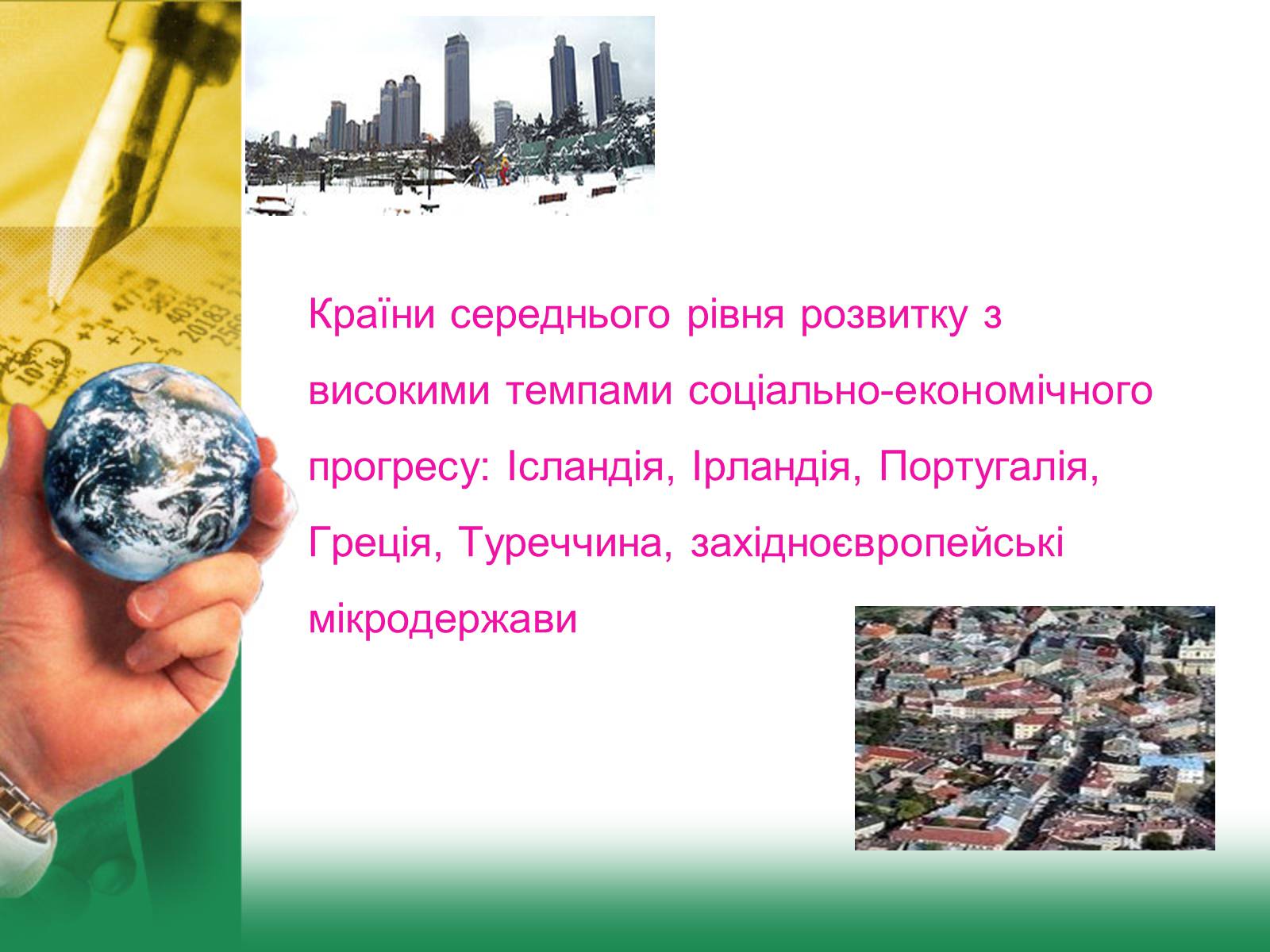 Країни середнього рівня розвитку з високими темпами соціально-економічного прогресу: Ісландія, Ірландія, Португалія, Греція, Туреччина, західноєвропейські мікродержави